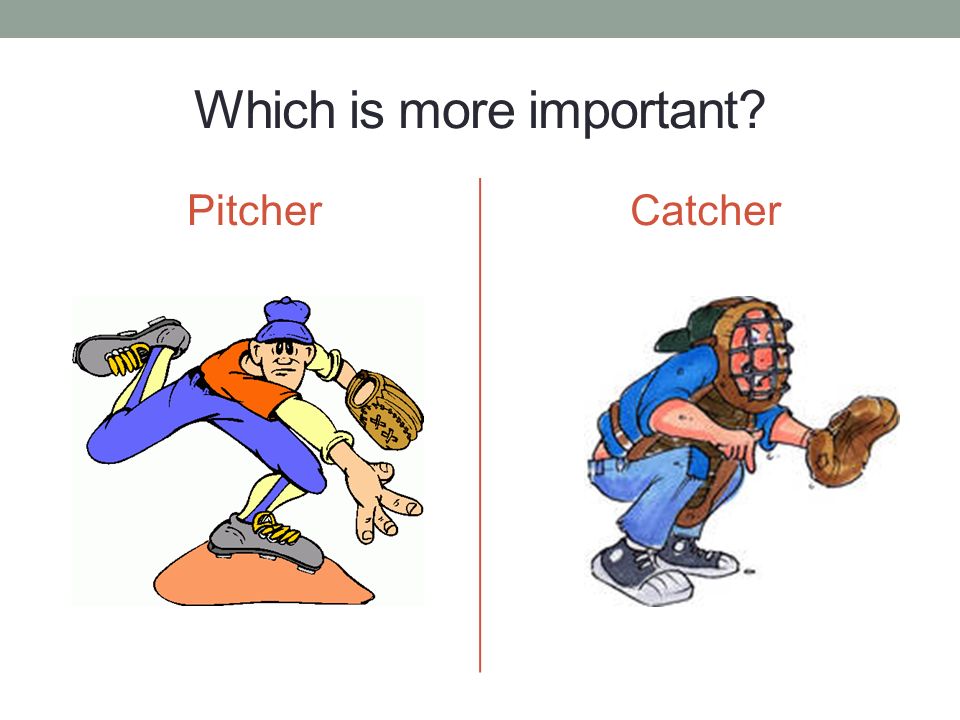 Which is more important?

Pitcher

Catcher